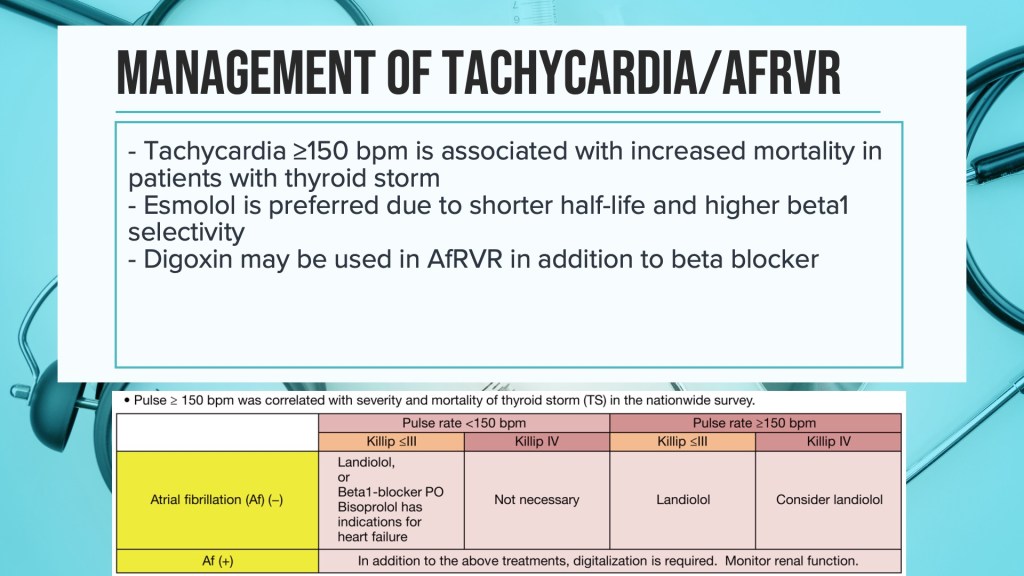 MANAGEMENT OF TACHYCARDIA/AFRVR

- Tachycardia ≥150 bpm is associated with increased mortality in patients with thyroid storm
- Esmolol is preferred due to shorter half-life and higher beta1 selectivity
- Digoxin may be used in AfRVR in addition to beta blocker

• Pulse ≥ 150 bpm was correlated with severity and mortality of thyroid storm (TS) in the nationwide survey.

| | Pulse rate <150 bpm | | Pulse rate ≥150 bpm | |
|---|---|---|---|---|
| | Killip ≤III | Killip IV | Killip ≤III | Killip IV |
| Atrial fibrillation (Af) (–) | Landiolol, or Beta1-blocker PO Bisoprolol has indications for heart failure | Not necessary | Landiolol | Consider landiolol |
| Af (+) | In addition to the above treatments, digitalization is required. Monitor renal function. | | | |